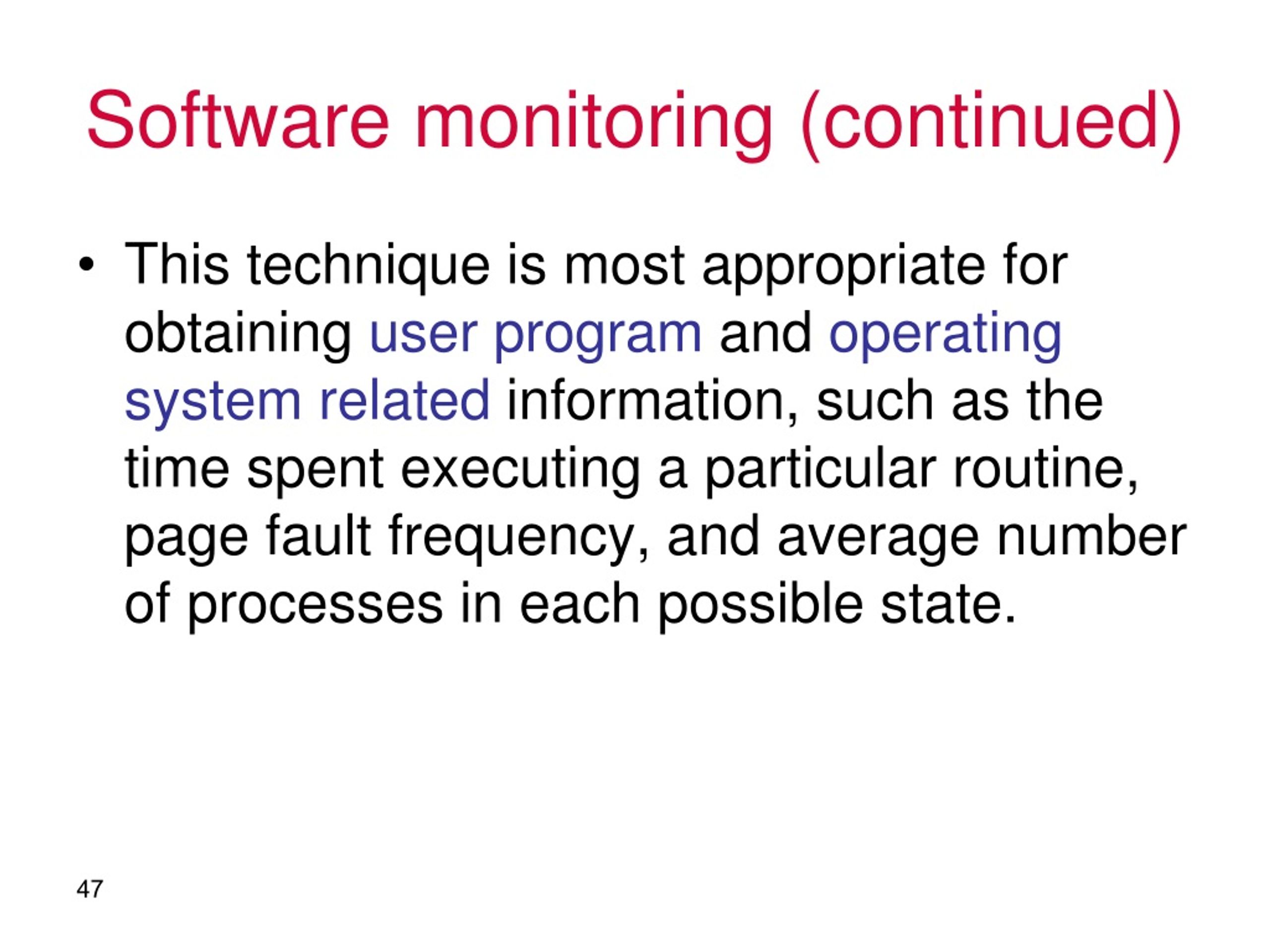 Software monitoring (continued)

• This technique is most appropriate for obtaining user program and operating system related information, such as the time spent executing a particular routine, page fault frequency, and average number of processes in each possible state.

47